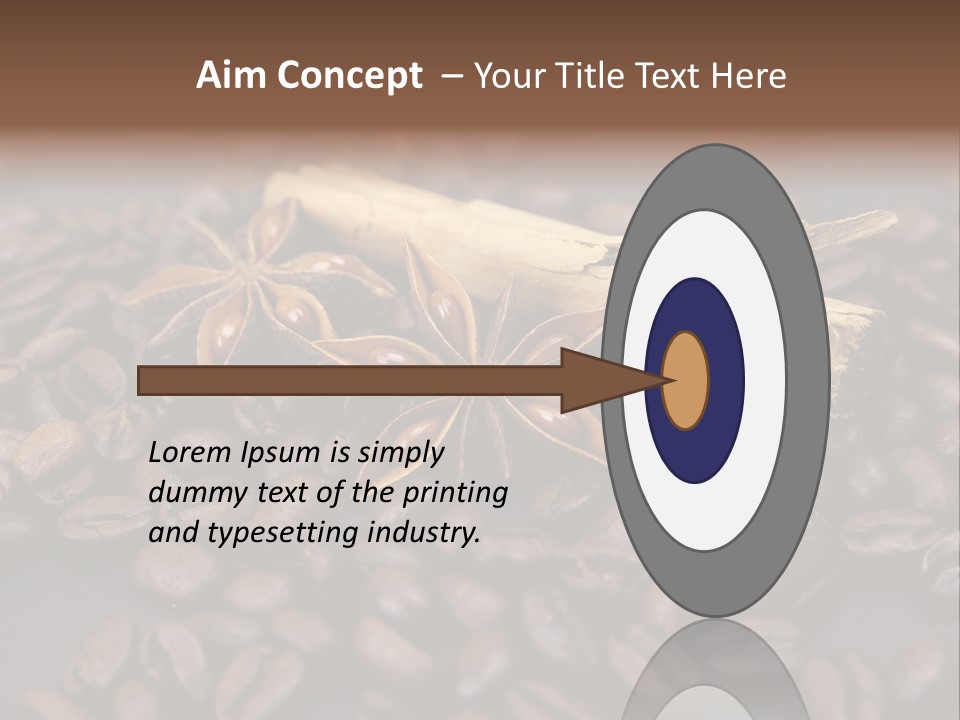 Aim Concept – Your Title Text Here

Lorem Ipsum is simply dummy text of the printing and typesetting industry.